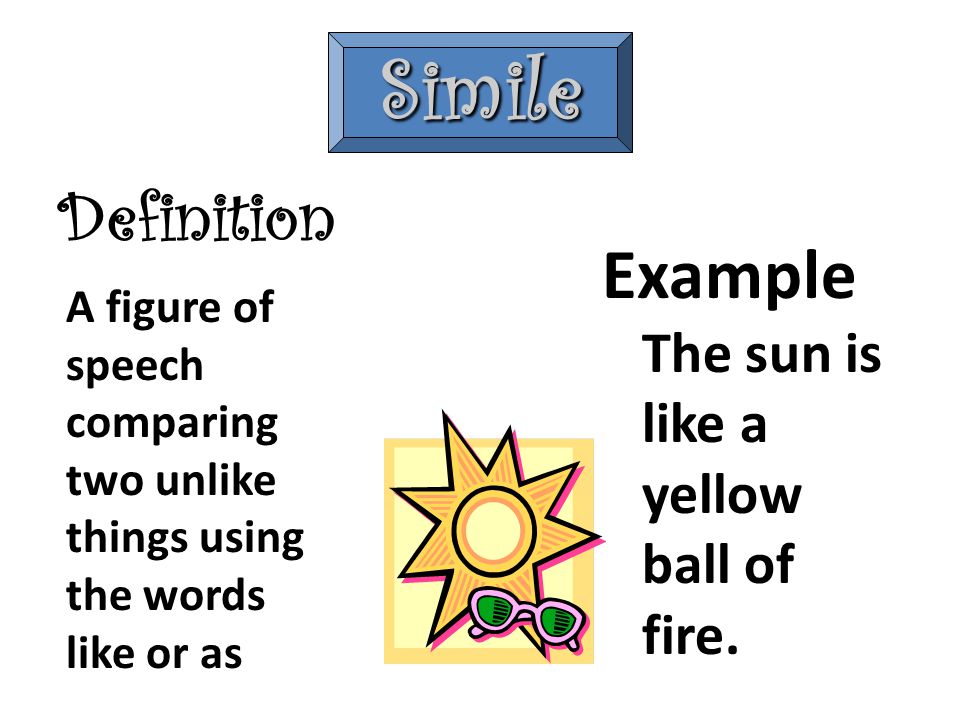 Simile

Definition

A figure of speech comparing two unlike things using the words like or as

Example

The sun is like a yellow ball of fire.